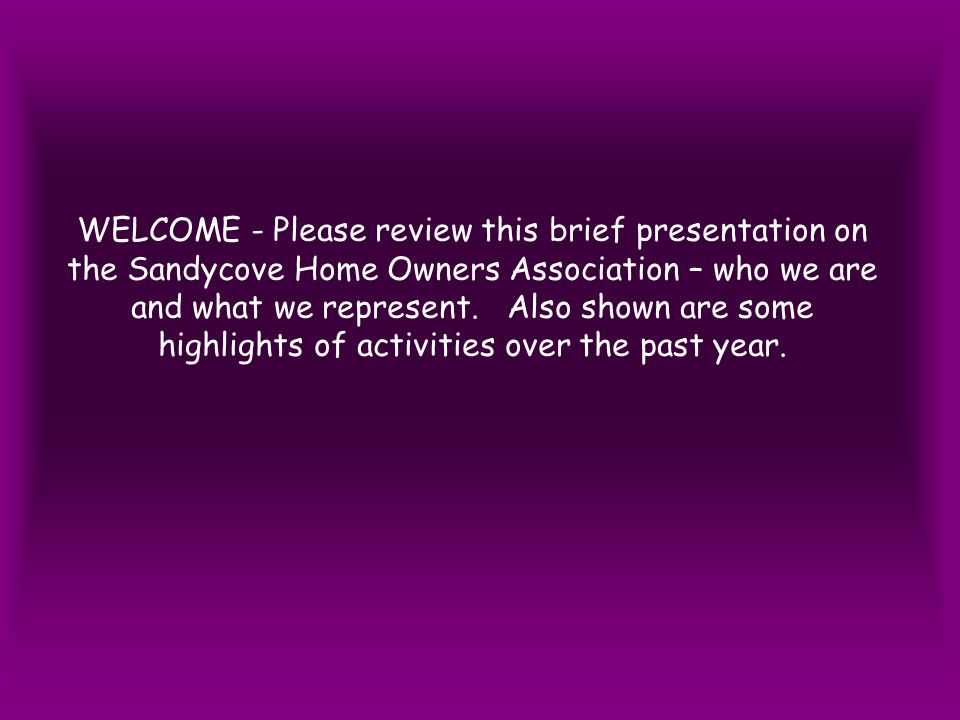 WELCOME - Please review this brief presentation on the Sandycove Home Owners Association – who we are and what we represent.   Also shown are some highlights of activities over the past year.